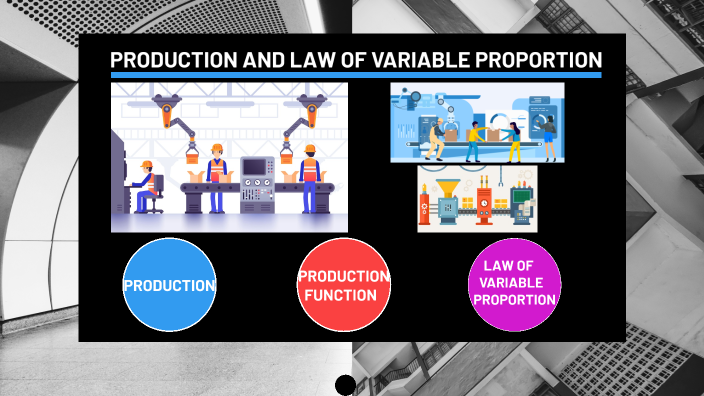 PRODUCTION AND LAW OF VARIABLE PROPORTION

PRODUCTION

PRODUCTION FUNCTION

LAW OF VARIABLE PROPORTION